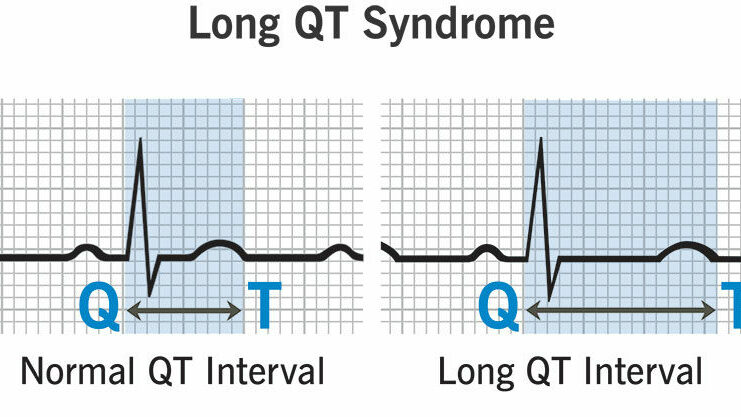 Long QT Syndrome

Q T

Normal QT Interval

Q T

Long QT Interval